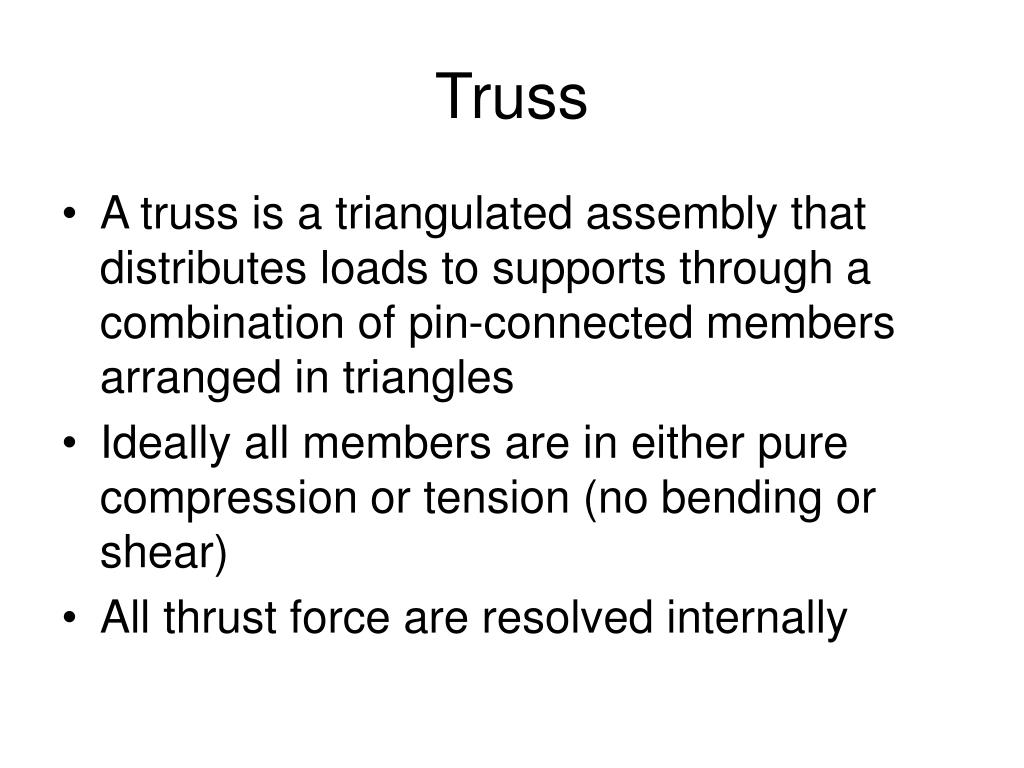 Truss

• A truss is a triangulated assembly that distributes loads to supports through a combination of pin-connected members arranged in triangles

• Ideally all members are in either pure compression or tension (no bending or shear)

• All thrust force are resolved internally